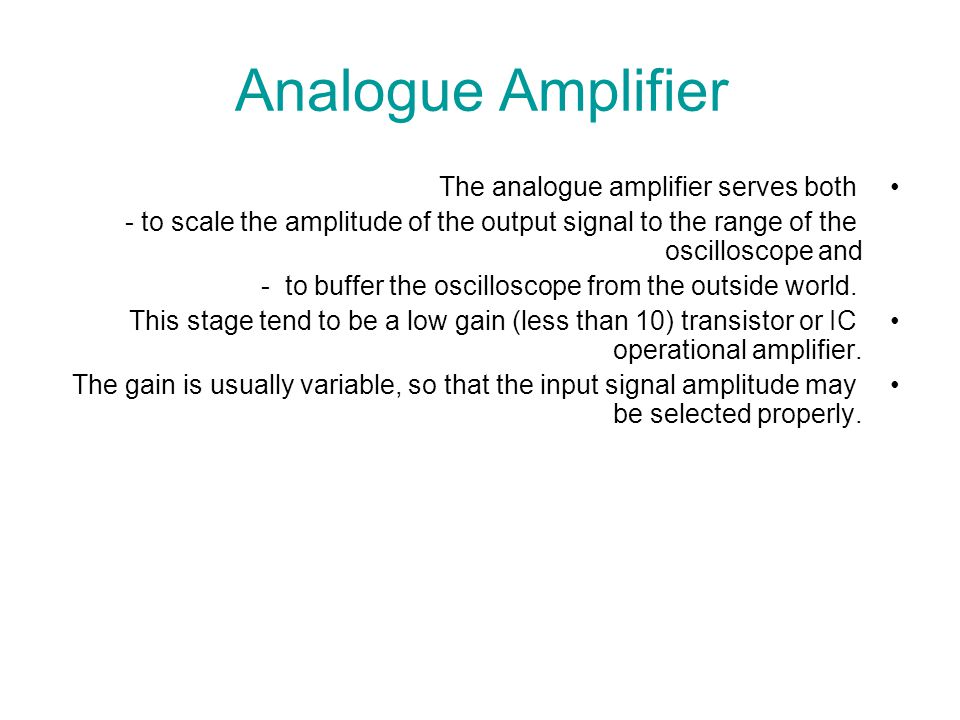 Analogue Amplifier

• The analogue amplifier serves both

- to scale the amplitude of the output signal to the range of the oscilloscope and

- to buffer the oscilloscope from the outside world.

• This stage tend to be a low gain (less than 10) transistor or IC operational amplifier.

• The gain is usually variable, so that the input signal amplitude may be selected properly.